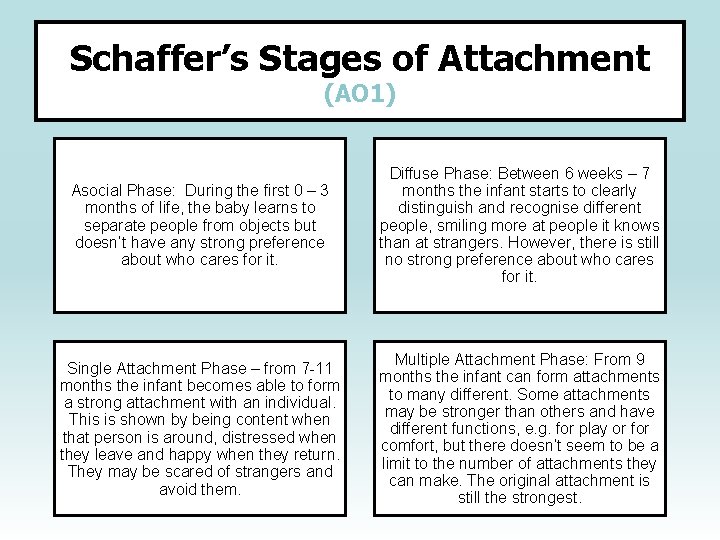 Schaffer's Stages of Attachment
(AO1)

Asocial Phase: During the first 0 – 3 months of life, the baby learns to separate people from objects but doesn't have any strong preference about who cares for it.

Diffuse Phase: Between 6 weeks – 7 months the infant starts to clearly distinguish and recognise different people, smiling more at people it knows than at strangers. However, there is still no strong preference about who cares for it.

Single Attachment Phase – from 7-11 months the infant becomes able to form a strong attachment with an individual. This is shown by being content when that person is around, distressed when they leave and happy when they return. They may be scared of strangers and avoid them.

Multiple Attachment Phase: From 9 months the infant can form attachments to many different. Some attachments may be stronger than others and have different functions, e.g. for play or for comfort, but there doesn't seem to be a limit to the number of attachments they can make. The original attachment is still the strongest.